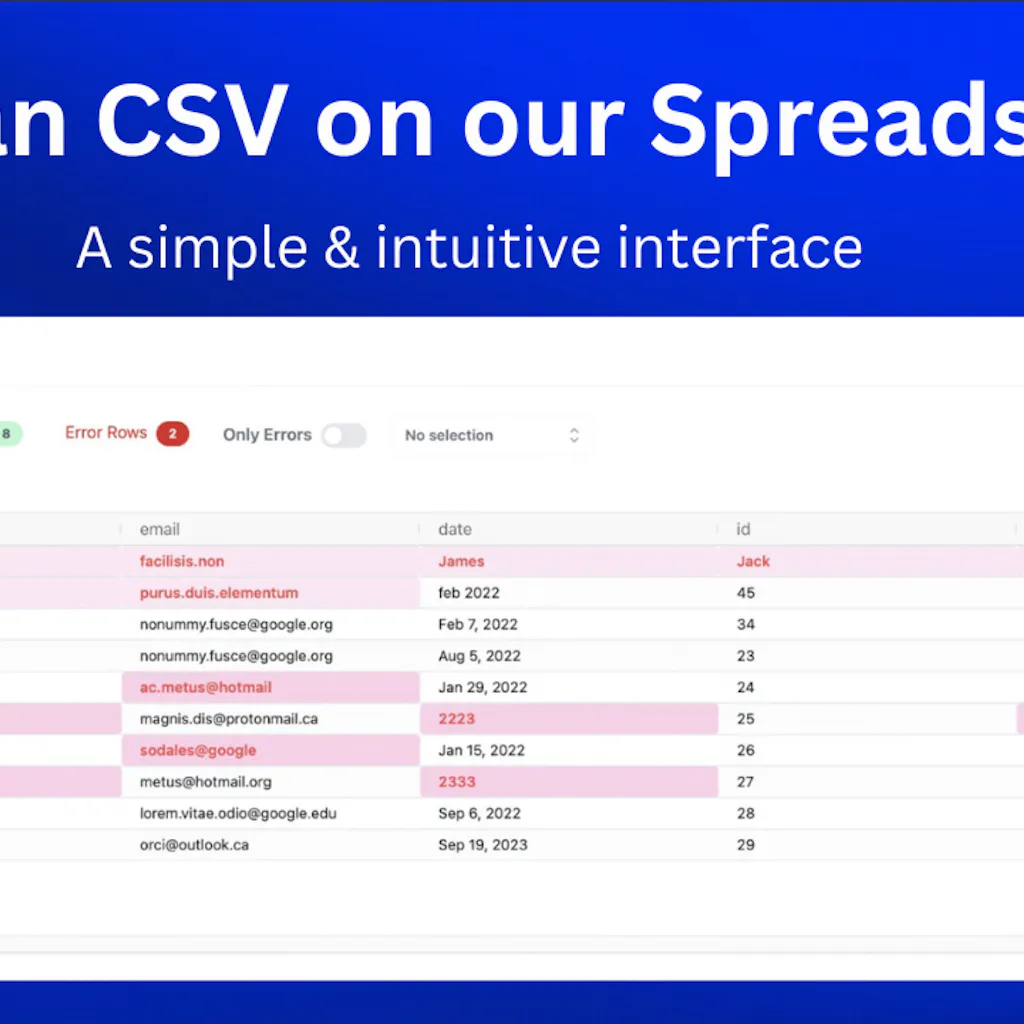 an CSV on our Spreads

A simple & intuitive interface

8 Error Rows 2 Only Errors No selection

| email | date | id |
|---|---|---|
| facilisis.non | James | Jack |
| purus.duis.elementum | feb 2022 | 45 |
| nonummy.fusce@google.org | Feb 7, 2022 | 34 |
| nonummy.fusce@google.org | Aug 5, 2022 | 23 |
| ac.metus@hotmail | Jan 29, 2022 | 24 |
| magnis.dis@protonmail.ca | 2223 | 25 |
| sodales@google | Jan 15, 2022 | 26 |
| metus@hotmail.org | 2333 | 27 |
| lorem.vitae.odio@google.edu | Sep 6, 2022 | 28 |
| orci@outlook.ca | Sep 19, 2023 | 29 |